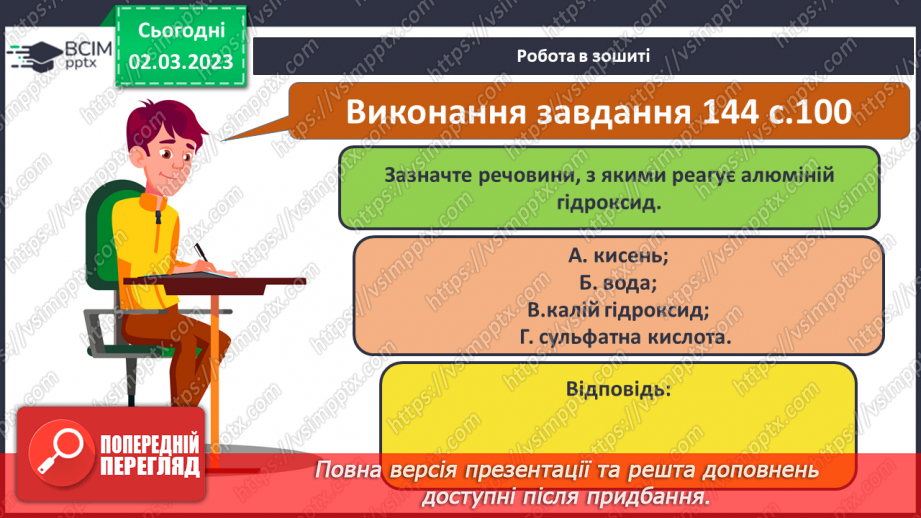 ВСІМ pptx

Сьогодні 02.03.2023

Робота в зошиті

Виконання завдання 144 с.100

Зазначте речовини, з якими реагує алюміній гідроксид.

А. кисень;
Б. вода;
В.калій гідроксид;
Г. сульфатна кислота.

Відповідь:

ПОПЕРЕДНІЙ ПЕРЕГЛЯД

Повна версія презентації та решта доповнень доступні після придбання.

https://vsimpptx.com